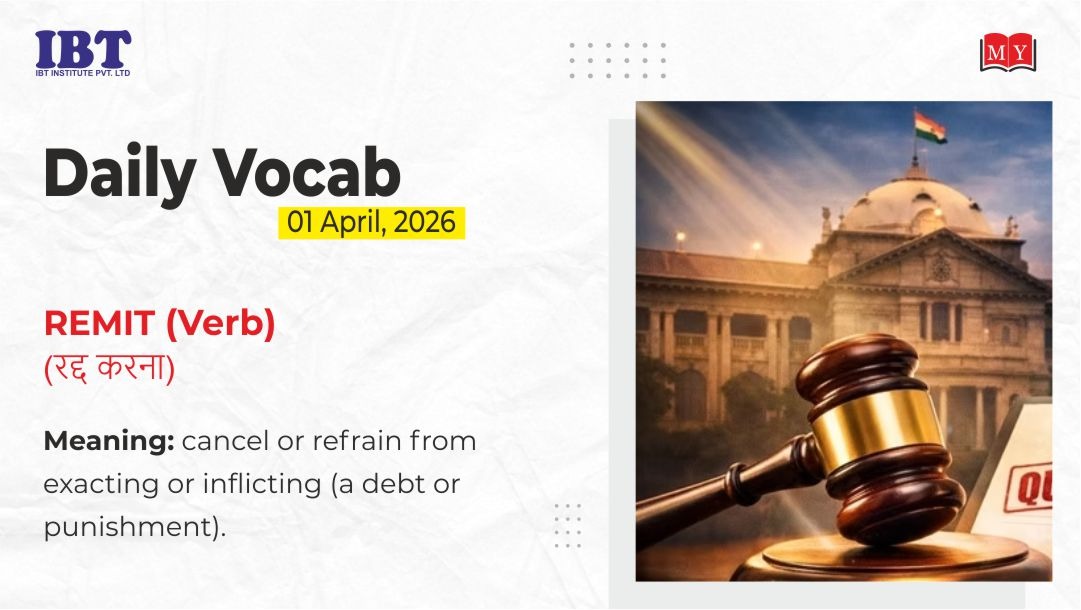 IBT
IBT INSTITUTE PVT. LTD

MY

Daily Vocab
01 April, 2026

REMIT (Verb)
(रद्द करना)

Meaning: cancel or refrain from exacting or inflicting (a debt or punishment).

QU